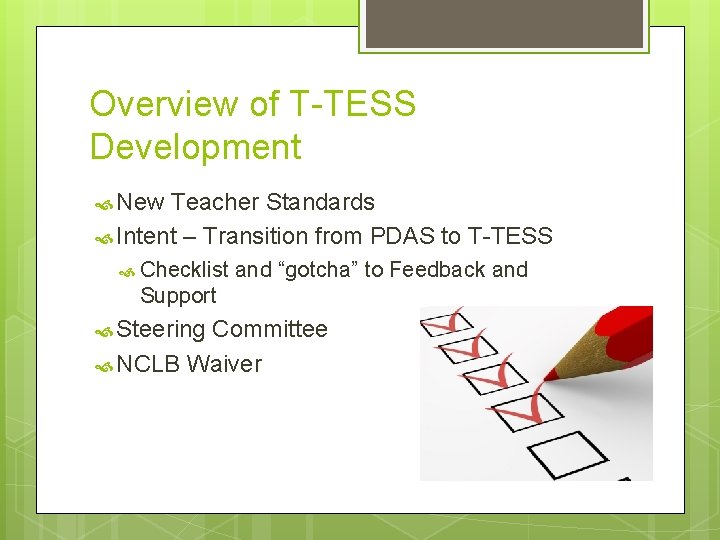 Overview of T-TESS Development

New Teacher Standards

Intent – Transition from PDAS to T-TESS

Checklist and “gotcha” to Feedback and Support

Steering Committee

NCLB Waiver